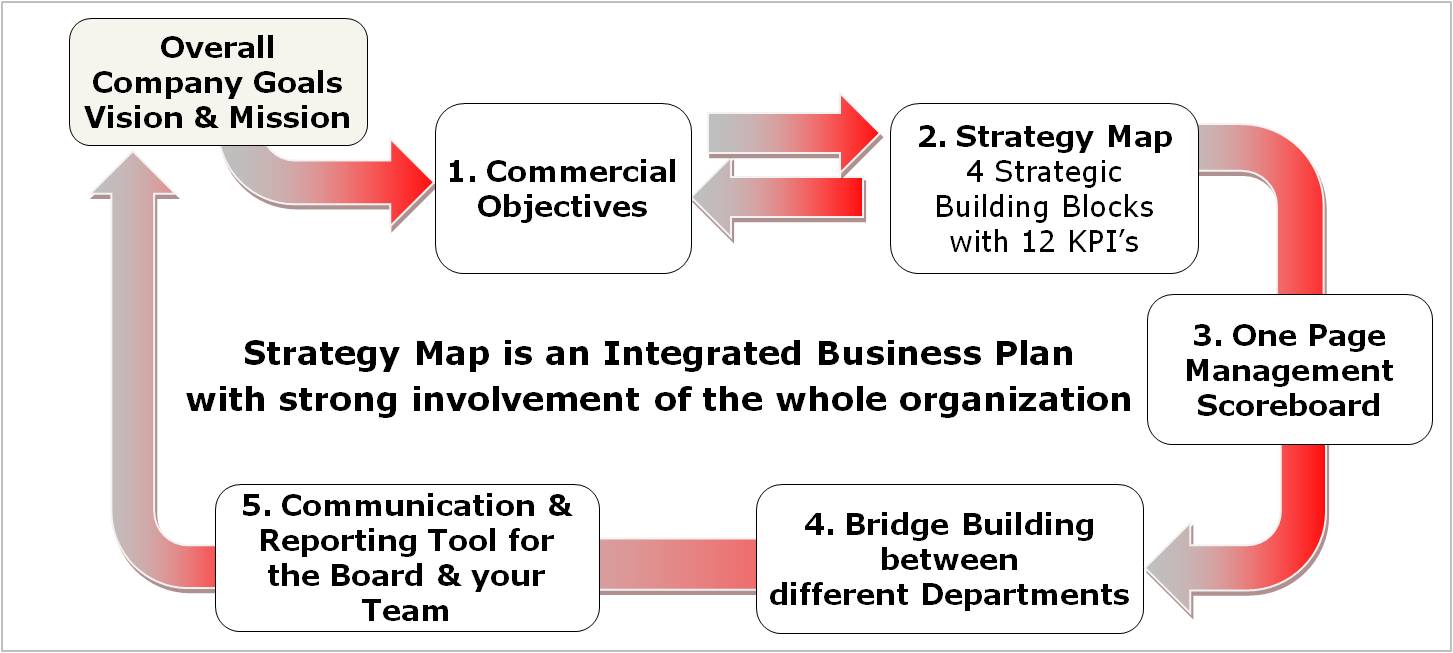 Overall Company Goals Vision & Mission

1. Commercial Objectives

2. Strategy Map
4 Strategic Building Blocks with 12 KPI's

3. One Page Management Scoreboard

Strategy Map is an Integrated Business Plan with strong involvement of the whole organization

4. Bridge Building between different Departments

5. Communication & Reporting Tool for the Board & your Team